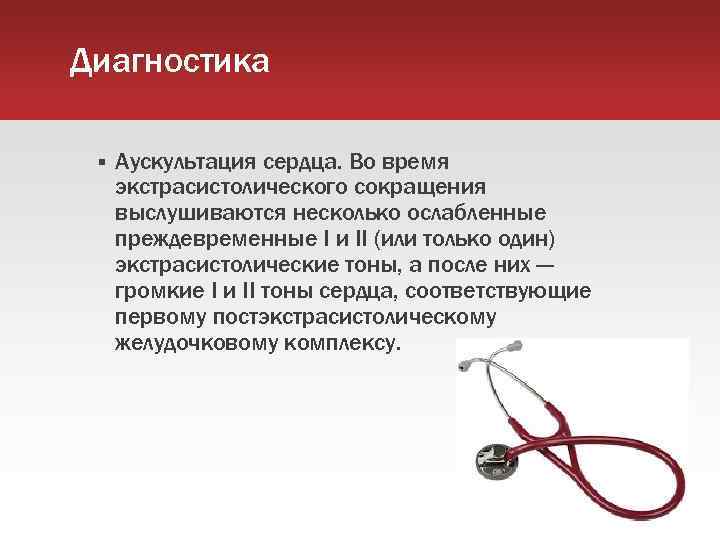 Диагностика

▪ Аускультация сердца. Во время экстрасистолического сокращения выслушиваются несколько ослабленные преждевременные I и II (или только один) экстрасистолические тоны, а после них — громкие I и II тоны сердца, соответствующие первому постэкстрасистолическому желудочковому комплексу.